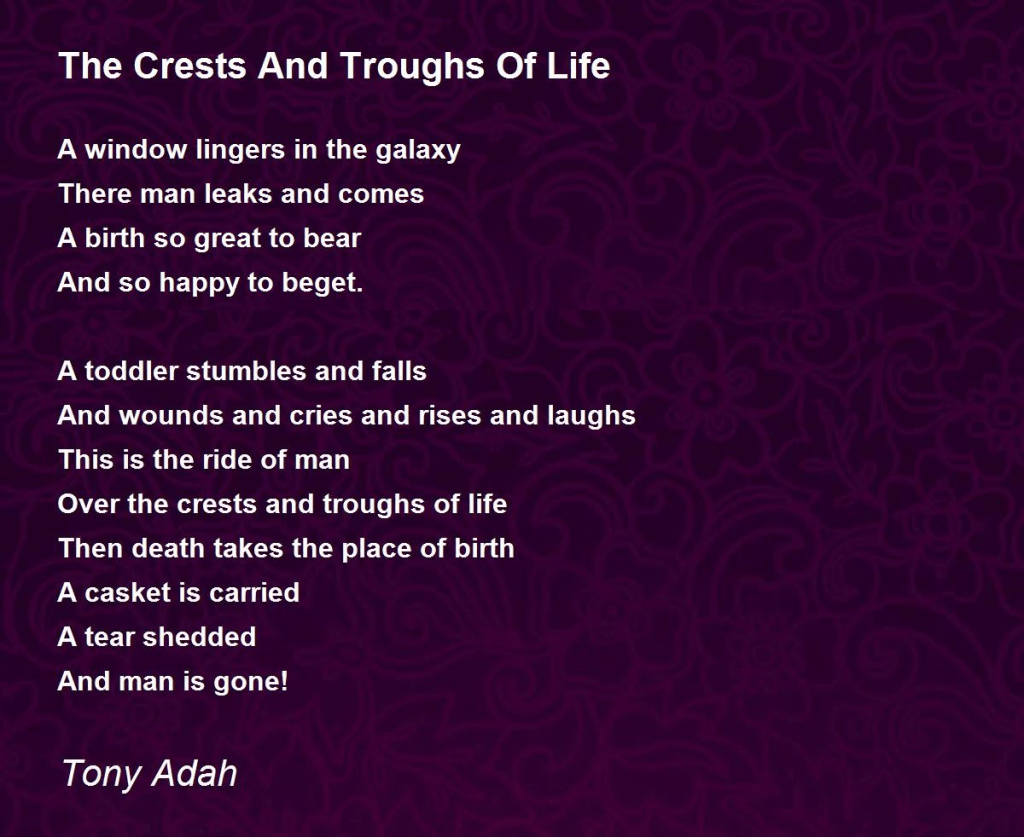 The Crests And Troughs Of Life

A window lingers in the galaxy
There man leaks and comes
A birth so great to bear
And so happy to beget.

A toddler stumbles and falls
And wounds and cries and rises and laughs
This is the ride of man
Over the crests and troughs of life
Then death takes the place of birth
A casket is carried
A tear shedded
And man is gone!

Tony Adah